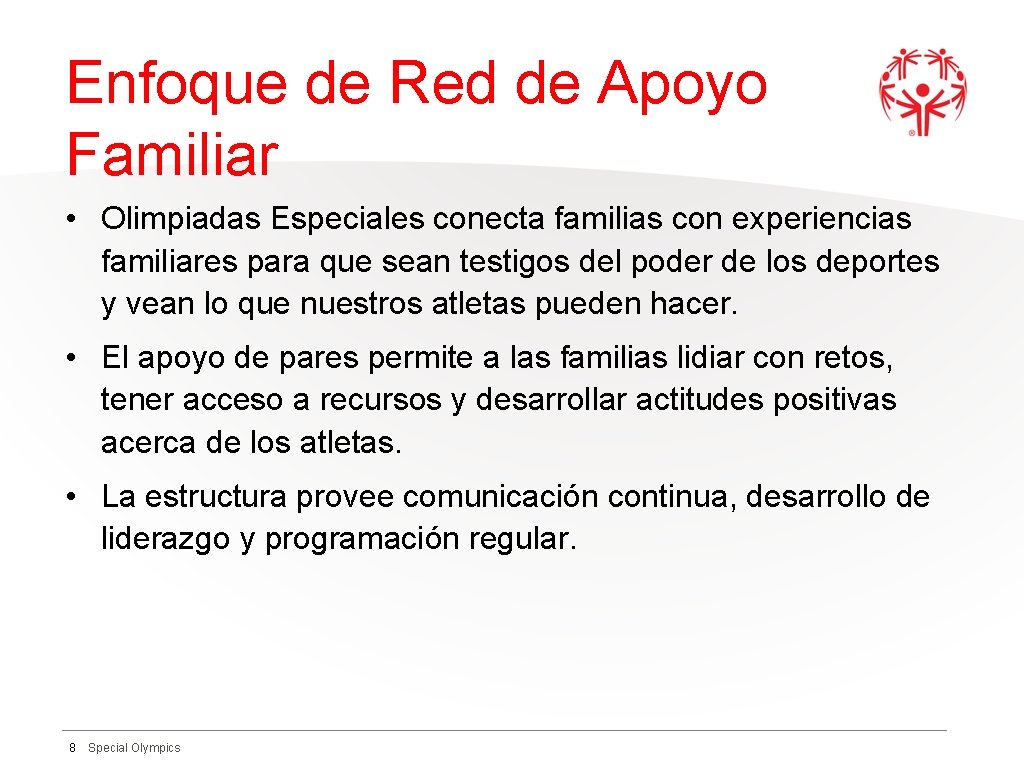 Enfoque de Red de Apoyo Familiar

• Olimpiadas Especiales conecta familias con experiencias familiares para que sean testigos del poder de los deportes y vean lo que nuestros atletas pueden hacer.

• El apoyo de pares permite a las familias lidiar con retos, tener acceso a recursos y desarrollar actitudes positivas acerca de los atletas.

• La estructura provee comunicación continua, desarrollo de liderazgo y programación regular.

8 Special Olympics